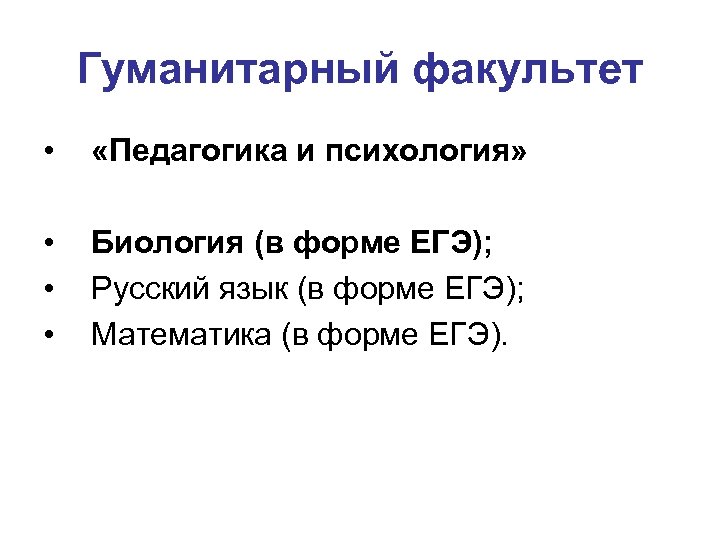 Гуманитарный факультет

• «Педагогика и психология»

• Биология (в форме ЕГЭ);
• Русский язык (в форме ЕГЭ);
• Математика (в форме ЕГЭ).